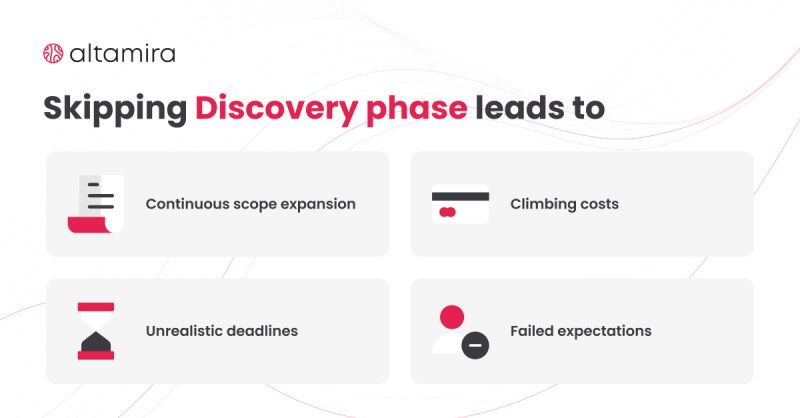 altamira

Skipping Discovery phase leads to

Continuous scope expansion

Climbing costs

Unrealistic deadlines

Failed expectations